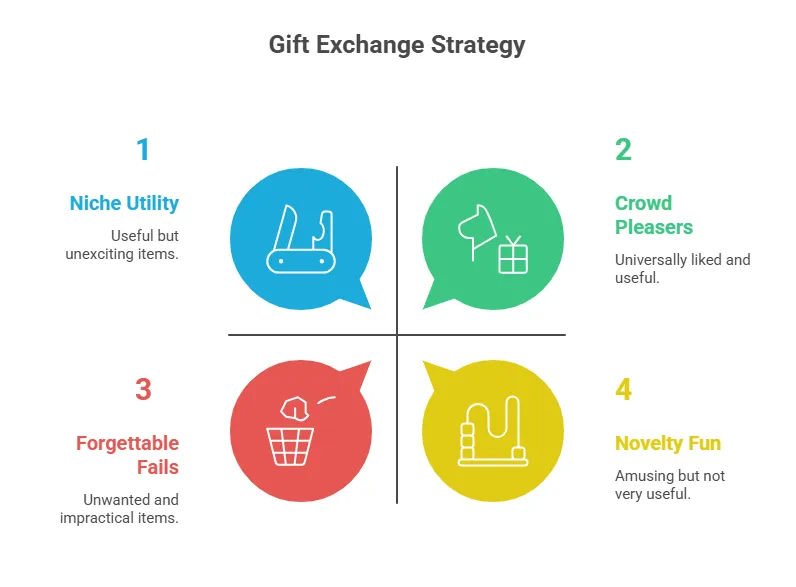 Gift Exchange Strategy

1

Niche Utility

Useful but unexciting items.

2

Crowd Pleasers

Universally liked and useful.

3

Forgettable Fails

Unwanted and impractical items.

4

Novelty Fun

Amusing but not very useful.